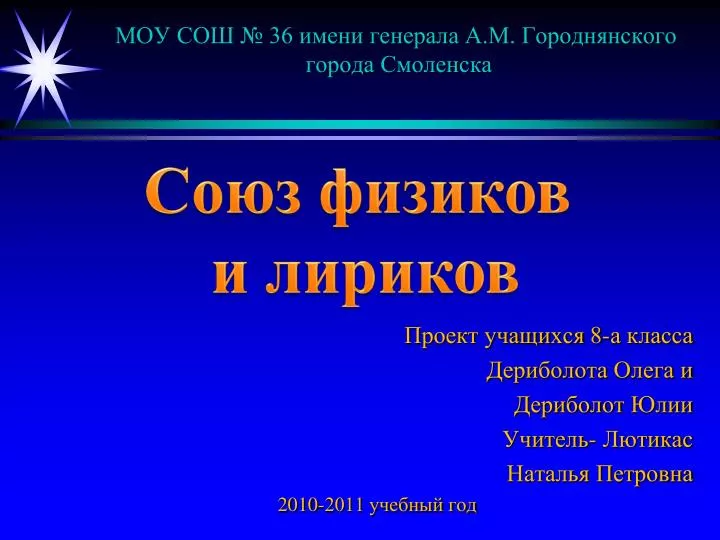 МОУ СОШ № 36 имени генерала А.М. Городнянского города Смоленска

Союз физиков и лириков

Проект учащихся 8-а класса
Дериболота Олега и
Дериболот Юлии
Учитель- Лютикас
Наталья Петровна

2010-2011 учебный год